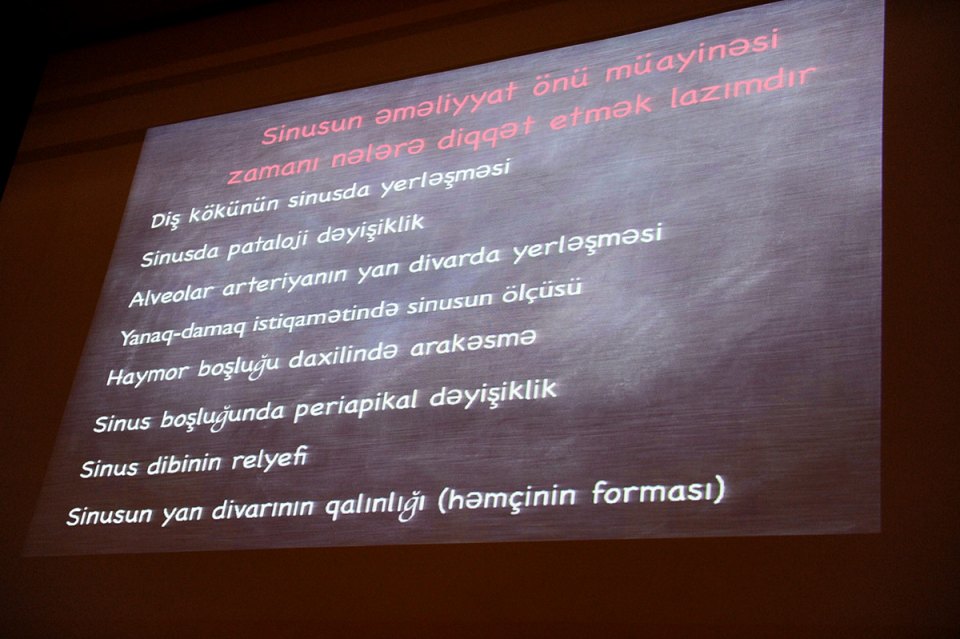 Sinusun əməliyyat önü müayinəsi zamanı nələrə diqqət etmək lazımdır

Diş kökünün sinusda yerləşməsi

Sinusda pataloji dəyişiklik

Alveolar arteriyanın yan divarda yerləşməsi

Yanaq-damaq istiqamətində sinusun ölçüsü

Haymor boşluğu daxilində arakəsmə

Sinus boşluğunda periapikal dəyişiklik

Sinus dibinin relyefi

Sinusun yan divarının qalınlığı (həmçinin forması)